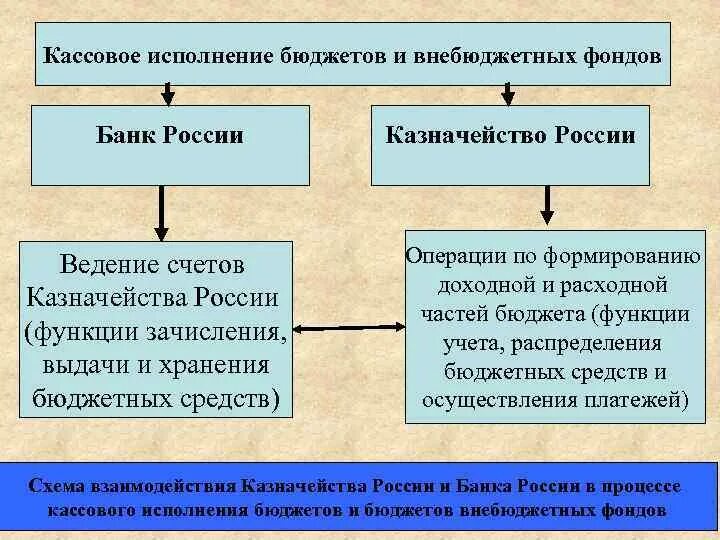 Кассовое исполнение бюджетов и внебюджетных фондов

Банк России

Казначейство России

Ведение счетов Казначейства России (функции зачисления, выдачи и хранения бюджетных средств)

Операции по формированию доходной и расходной частей бюджета (функции учета, распределения бюджетных средств и осуществления платежей)

Схема взаимодействия Казначейства России и Банка России в процессе кассового исполнения бюджетов и бюджетов внебюджетных фондов